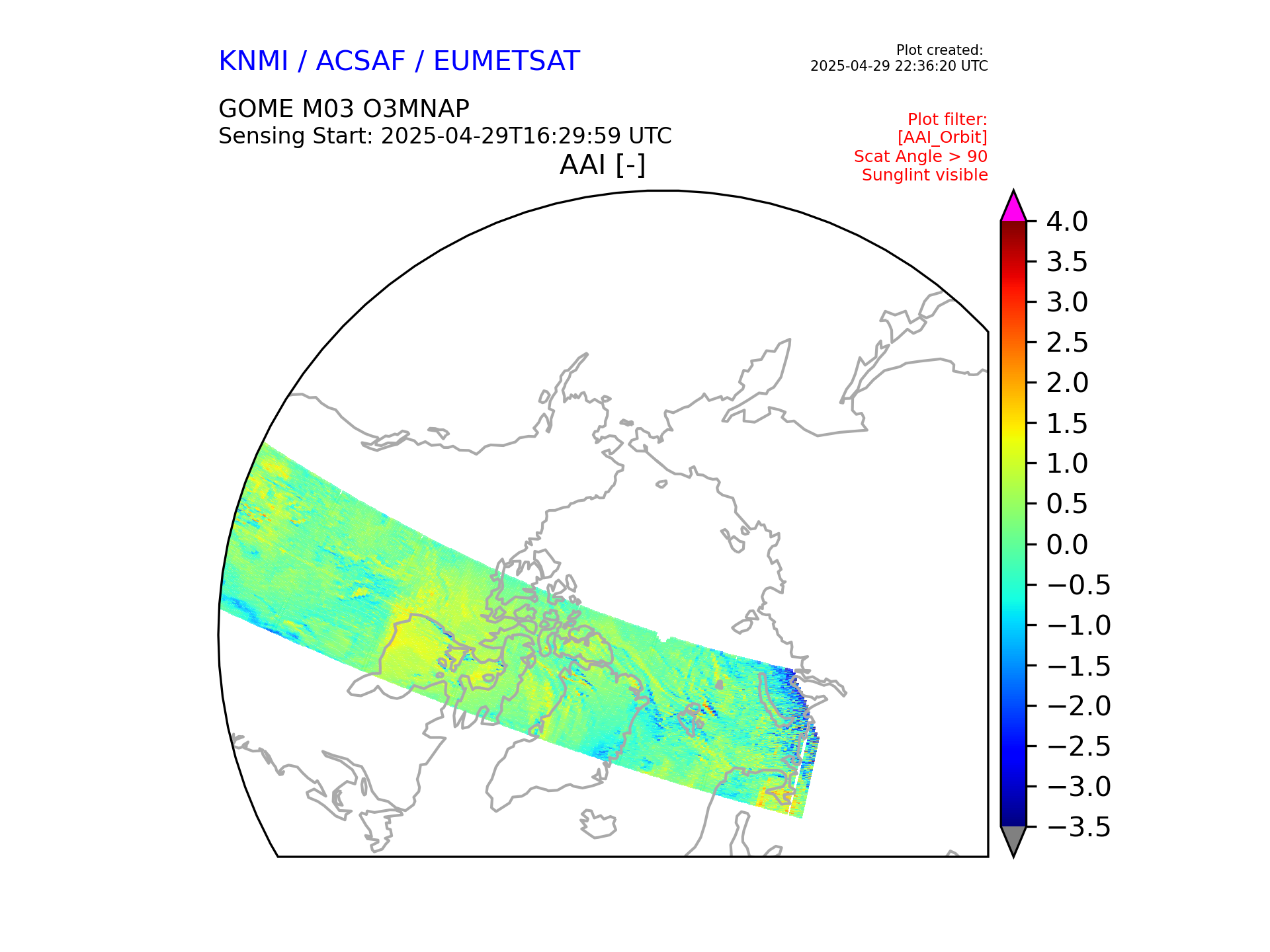 KNMI / ACSAF / EUMETSAT

Plot created:
2025-04-29 22:36:20 UTC

GOME M03 O3MNAP
Sensing Start: 2025-04-29T16:29:59 UTC

Plot filter:
[AAI_Orbit]
Scat Angle > 90
Sunglint visible

AAI [-]

4.0
3.5
3.0
2.5
2.0
1.5
1.0
0.5
0.0
−0.5
−1.0
−1.5
−2.0
−2.5
−3.0
−3.5